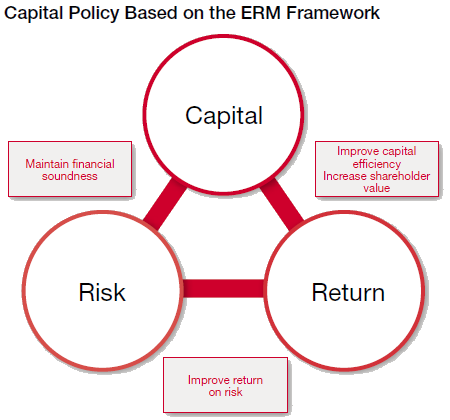 Capital Policy Based on the ERM Framework

Capital

Maintain financial soundness

Improve capital efficiency
Increase shareholder value

Risk

Return

Improve return on risk